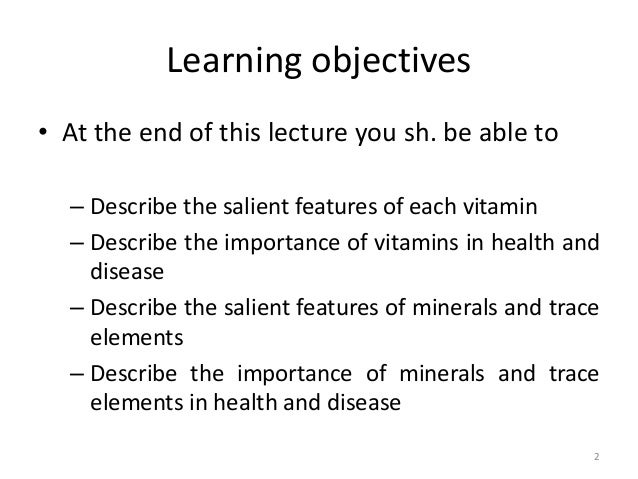 Learning objectives

• At the end of this lecture you sh. be able to

– Describe the salient features of each vitamin
– Describe the importance of vitamins in health and disease
– Describe the salient features of minerals and trace elements
– Describe the importance of minerals and trace elements in health and disease

2